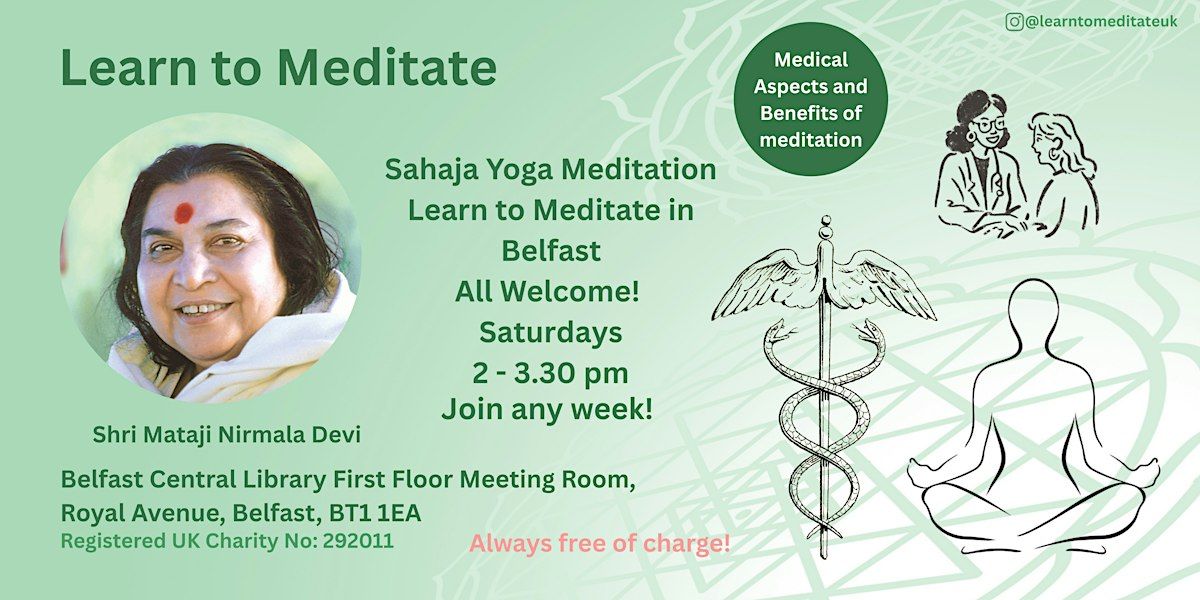 @learntomeditateuk

Learn to Meditate

Medical Aspects and Benefits of meditation

Sahaja Yoga Meditation
Learn to Meditate in Belfast
All Welcome!
Saturdays
2 - 3.30 pm
Join any week!

Shri Mataji Nirmala Devi

Belfast Central Library First Floor Meeting Room,
Royal Avenue, Belfast, BT1 1EA
Registered UK Charity No: 292011

Always free of charge!